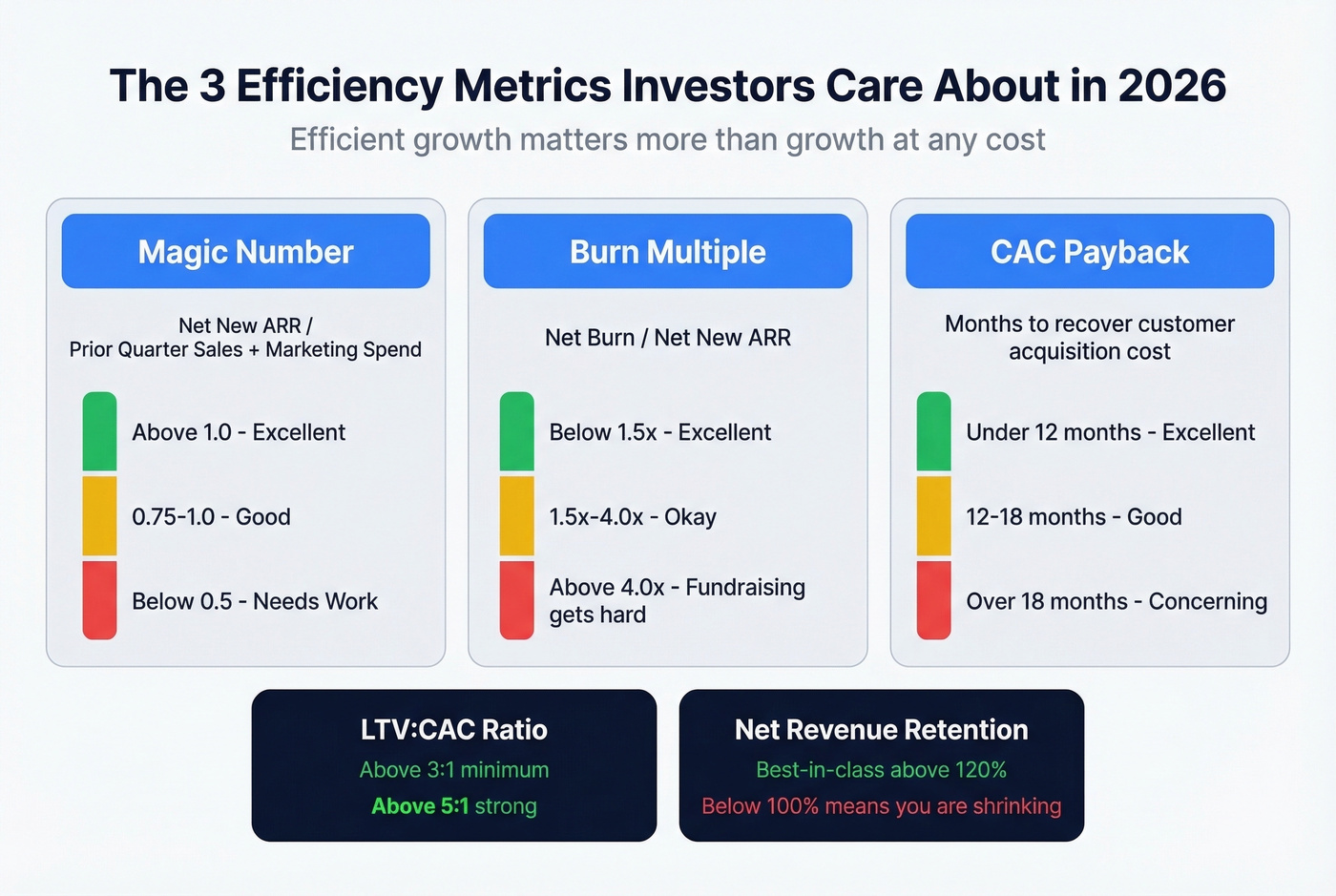 The 3 Efficiency Metrics Investors Care About in 2026

Efficient growth matters more than growth at any cost

Magic Number

Net New ARR / Prior Quarter Sales + Marketing Spend

Above 1.0 - Excellent

0.75-1.0 - Good

Below 0.5 - Needs Work

Burn Multiple

Net Burn / Net New ARR

Below 1.5x - Excellent

1.5x-4.0x - Okay

Above 4.0x - Fundraising gets hard

CAC Payback

Months to recover customer acquisition cost

Under 12 months - Excellent

12-18 months - Good

Over 18 months - Concerning

LTV:CAC Ratio

Above 3:1 minimum

Above 5:1 strong

Net Revenue Retention

Best-in-class above 120%

Below 100% means you are shrinking